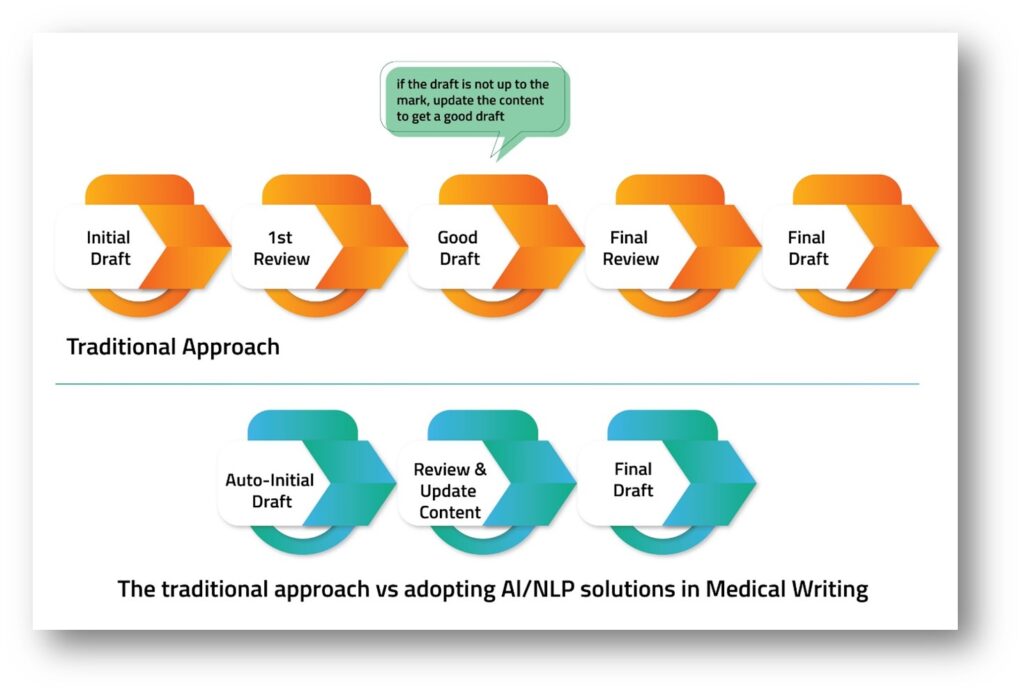 if the draft is not up to the mark, update the content to get a good draft

Initial Draft

1st Review

Good Draft

Final Review

Final Draft

Traditional Approach

Auto-Initial Draft

Review & Update Content

Final Draft

The traditional approach vs adopting AI/NLP solutions in Medical Writing